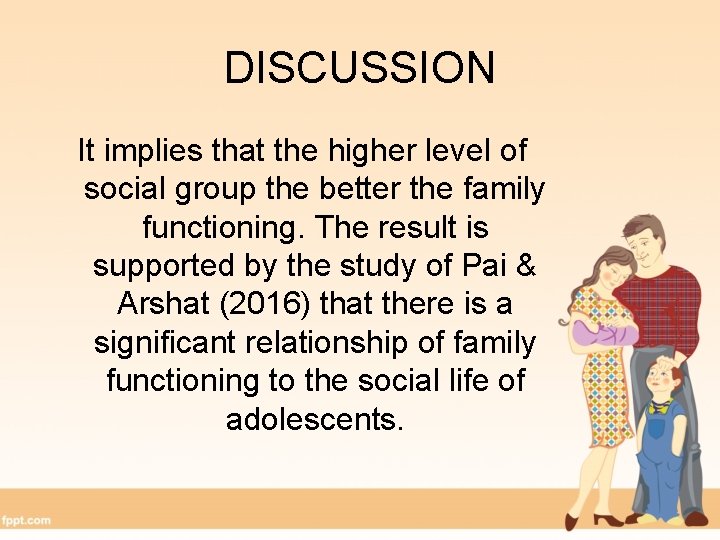 DISCUSSION

It implies that the higher level of social group the better the family functioning. The result is supported by the study of Pai & Arshat (2016) that there is a significant relationship of family functioning to the social life of adolescents.

fppt.com